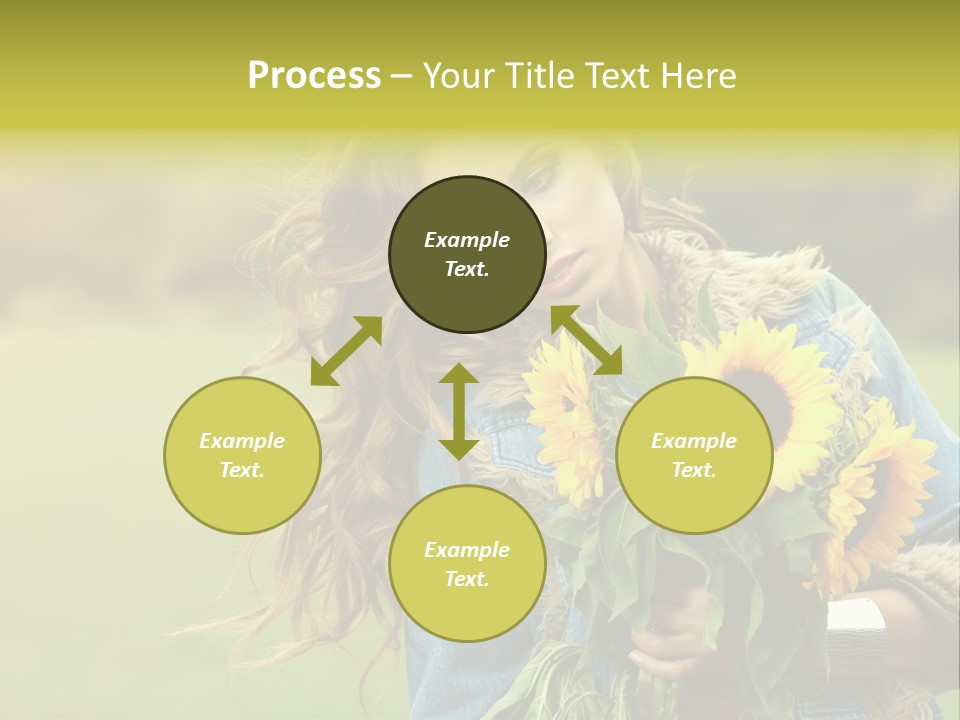 Process – Your Title Text Here

Example Text.

Example Text.

Example Text.

Example Text.